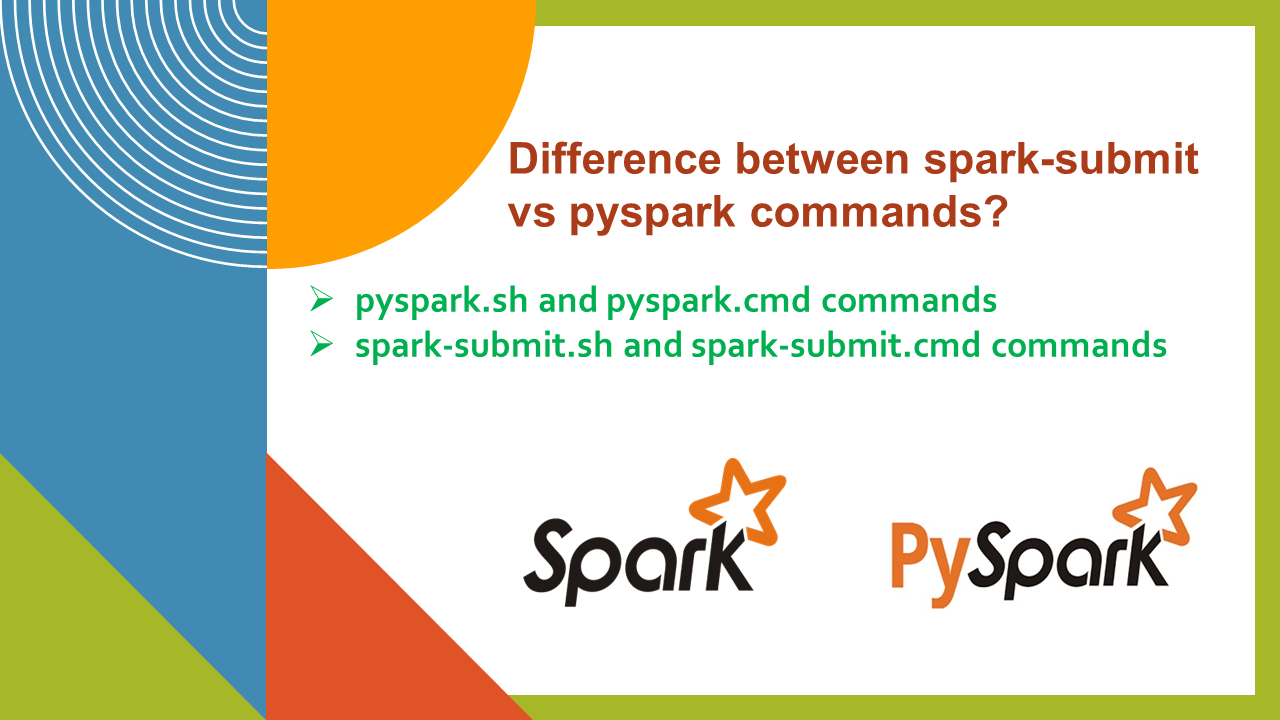 Difference between spark-submit vs pyspark commands?

➢ pyspark.sh and pyspark.cmd commands
➢ spark-submit.sh and spark-submit.cmd commands

Spark

PySpark